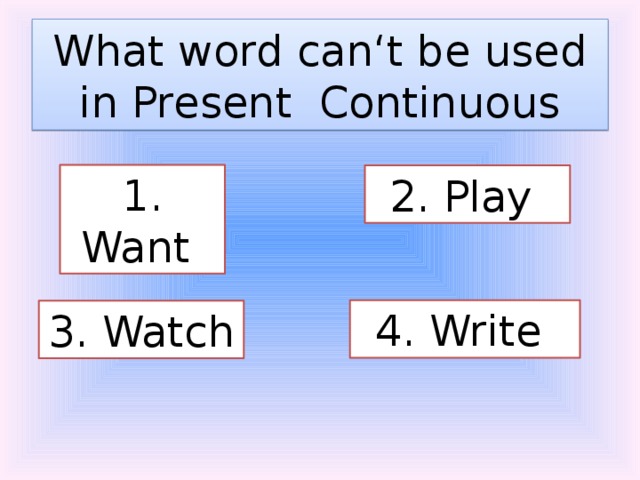 What word can‘t be used in Present Continuous

1. Want

2. Play

3. Watch

4. Write